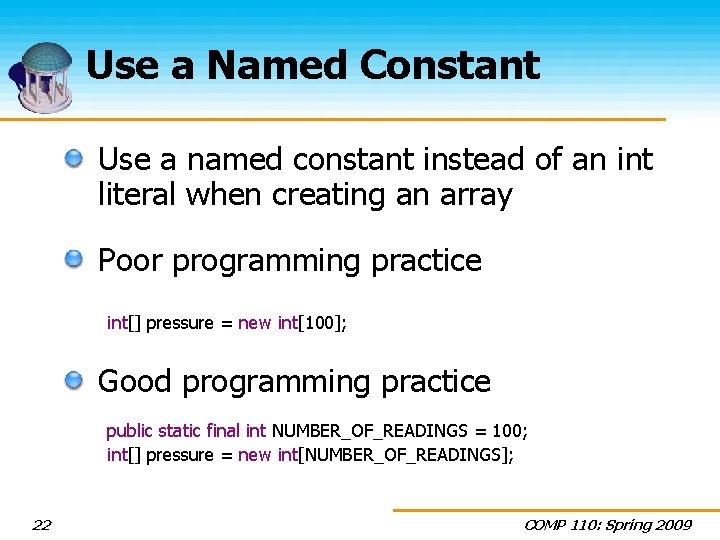 Use a Named Constant

Use a named constant instead of an int literal when creating an array

Poor programming practice

int[] pressure = new int[100];

Good programming practice

public static final int NUMBER_OF_READINGS = 100;
int[] pressure = new int[NUMBER_OF_READINGS];

22

COMP 110: Spring 2009